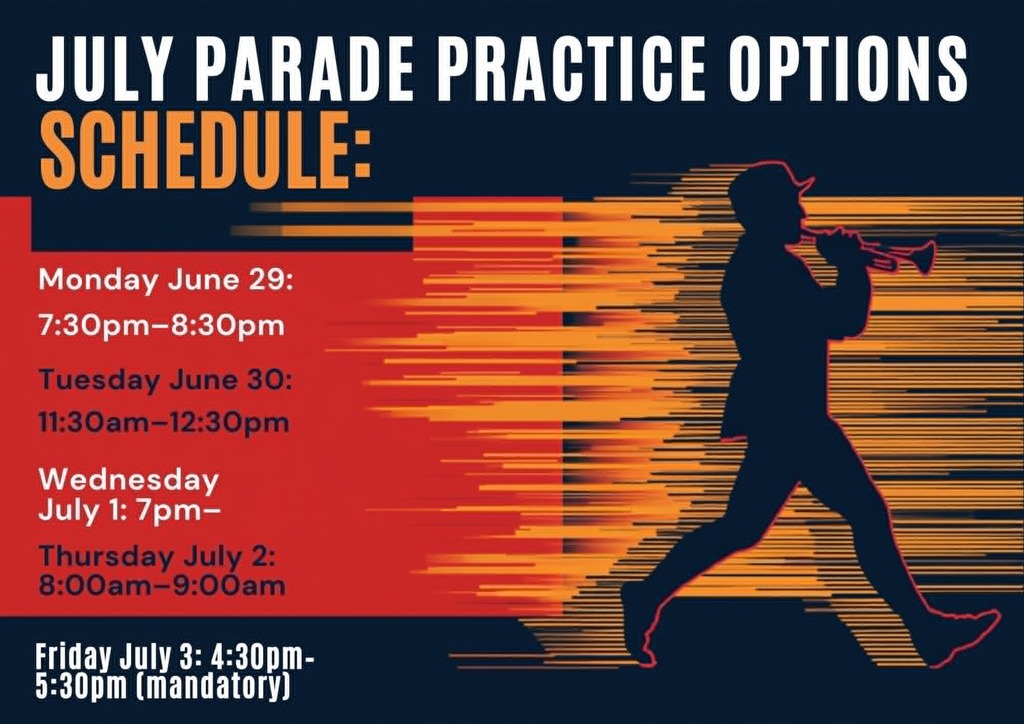 JULY PARADE PRACTICE OPTIONS
SCHEDULE:

Monday June 29:
7:30pm–8:30pm

Tuesday June 30:
11:30am–12:30pm

Wednesday July 1: 7pm–

Thursday July 2:
8:00am–9:00am

Friday July 3: 4:30pm-5:30pm (mandatory)